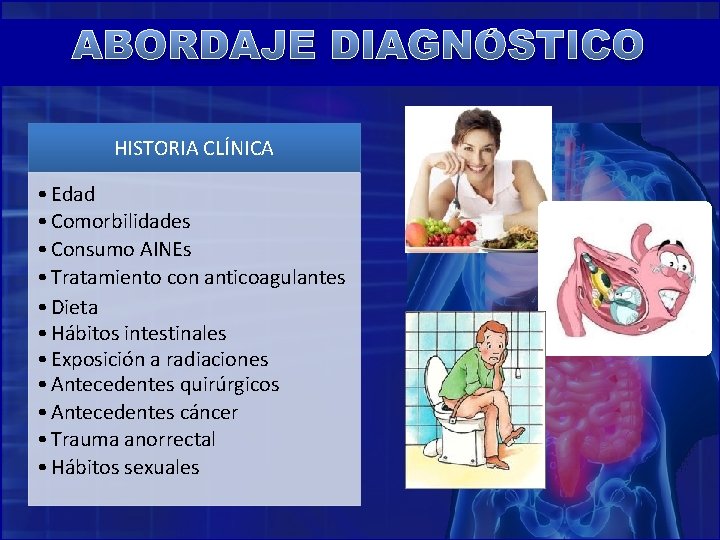 ABORDAJE DIAGNÓSTICO

HISTORIA CLÍNICA

• Edad
• Comorbilidades
• Consumo AINEs
• Tratamiento con anticoagulantes
• Dieta
• Hábitos intestinales
• Exposición a radiaciones
• Antecedentes quirúrgicos
• Antecedentes cáncer
• Trauma anorrectal
• Hábitos sexuales